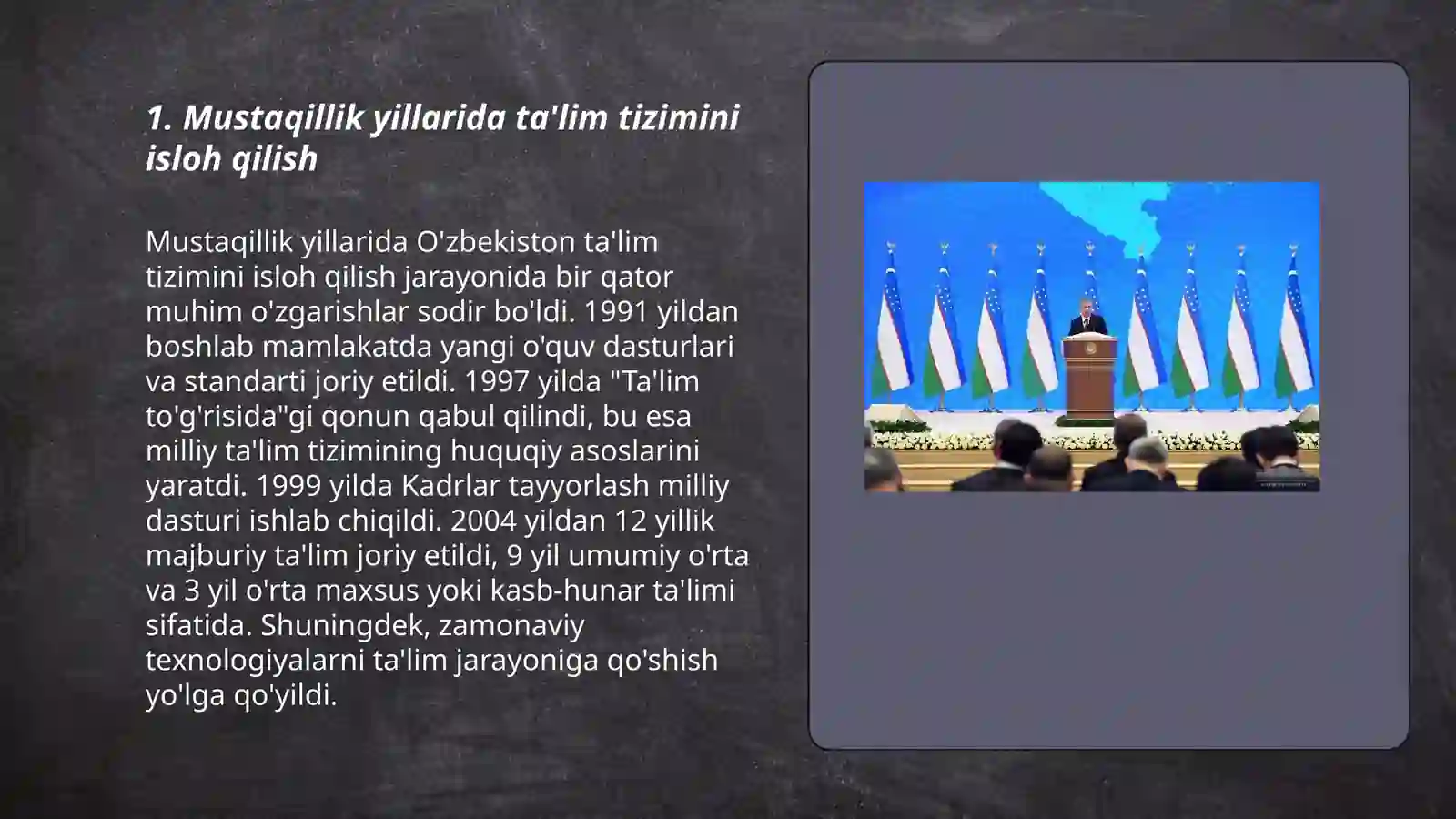 1. Mustaqillik yillarida ta'lim tizimini isloh qilish

Mustaqillik yillarida O'zbekiston ta'lim tizimini isloh qilish jarayonida bir qator muhim o'zgarishlar sodir bo'ldi. 1991 yildan boshlab mamlakatda yangi o'quv dasturlari va standarti joriy etildi. 1997 yilda "Ta'lim to'g'risida"gi qonun qabul qilindi, bu esa milliy ta'lim tizimining huquqiy asoslarini yaratdi. 1999 yilda Kadrlar tayyorlash milliy dasturi ishlab chiqildi. 2004 yildan 12 yillik majburiy ta'lim joriy etildi, 9 yil umumiy o'rta va 3 yil o'rta maxsus yoki kasb-hunar ta'limi sifatida. Shuningdek, zamonaviy texnologiyalarni ta'lim jarayoniga qo'shish yo'lga qo'yildi.